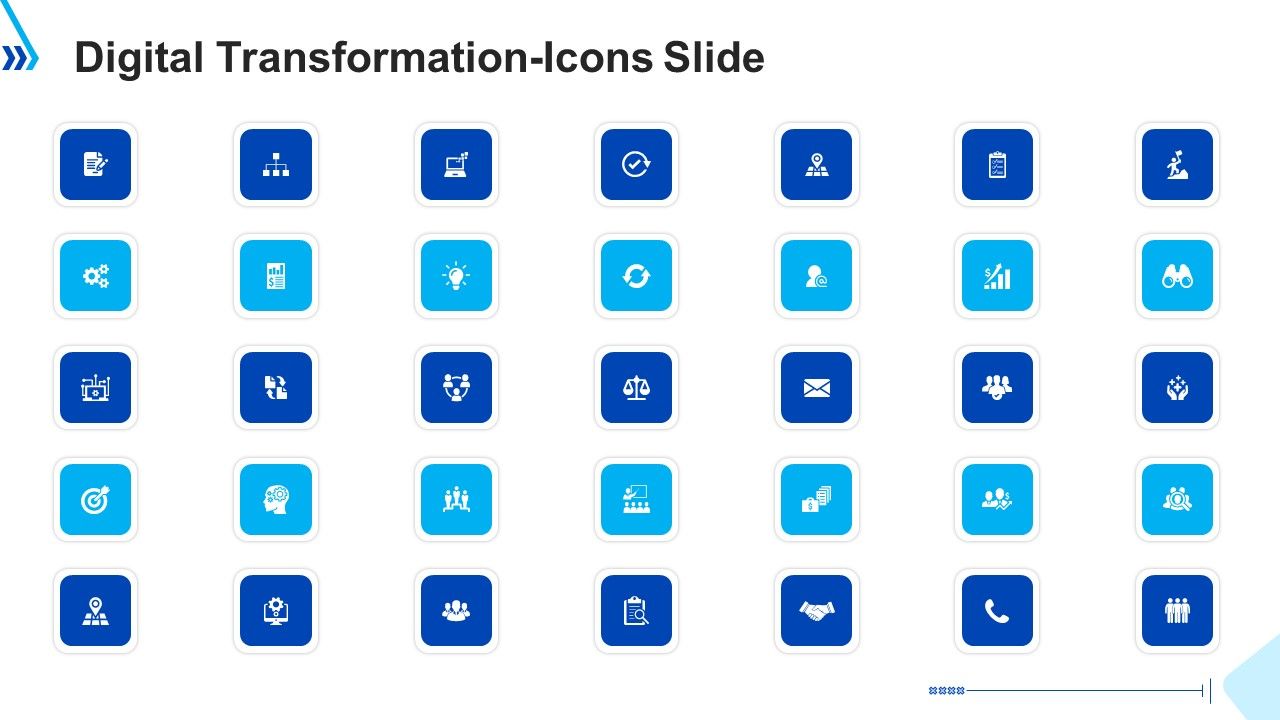 Digital Transformation-Icons Slide